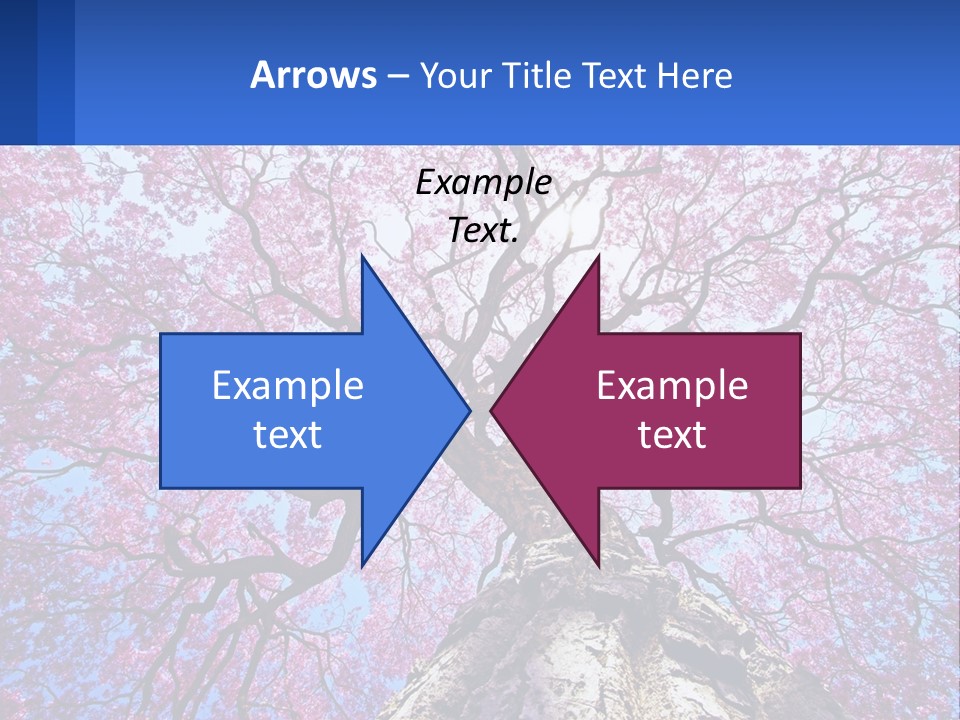 Arrows – Your Title Text Here

Example Text.

Example text

Example text